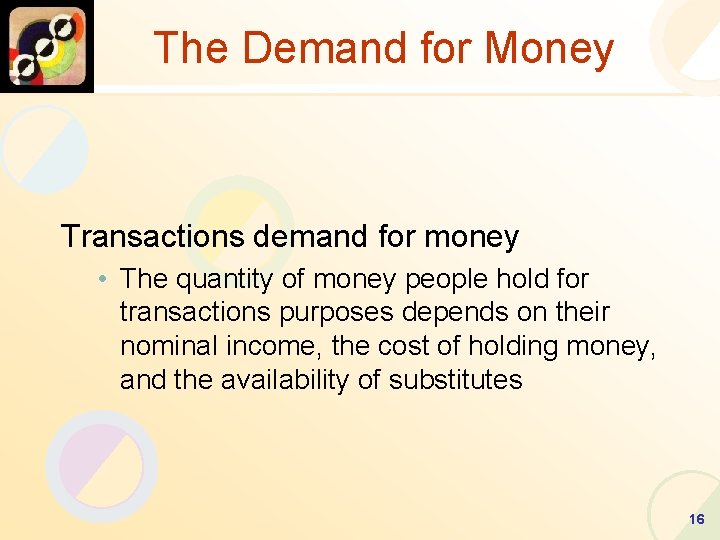 The Demand for Money

Transactions demand for money

• The quantity of money people hold for transactions purposes depends on their nominal income, the cost of holding money, and the availability of substitutes

16